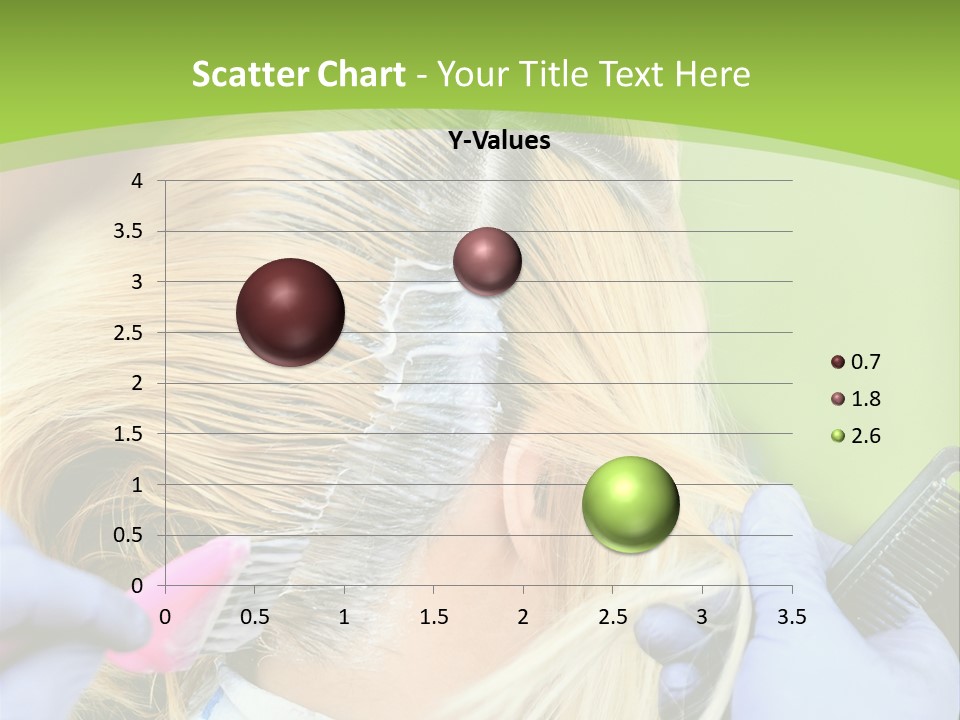 Scatter Chart - Your Title Text Here

Y-Values

4
3.5
3
2.5
2
1.5
1
0.5
0

0 0.5 1 1.5 2 2.5 3 3.5

0.7
1.8
2.6